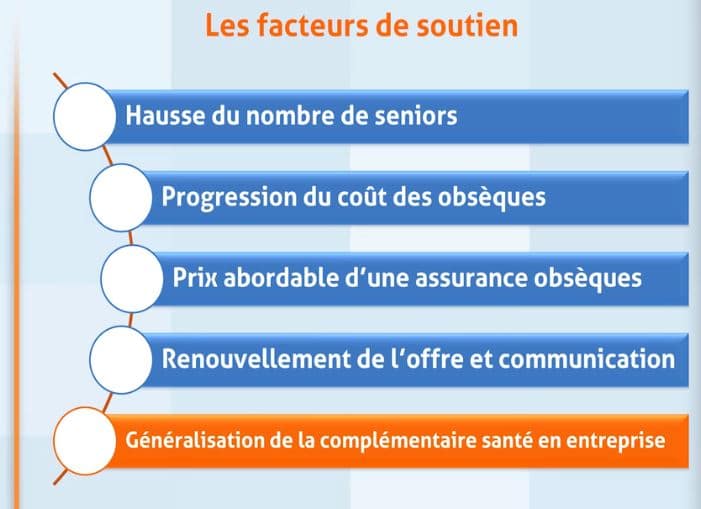 Les facteurs de soutien

Hausse du nombre de seniors

Progression du coût des obsèques

Prix abordable d'une assurance obsèques

Renouvellement de l'offre et communication

Généralisation de la complémentaire santé en entreprise